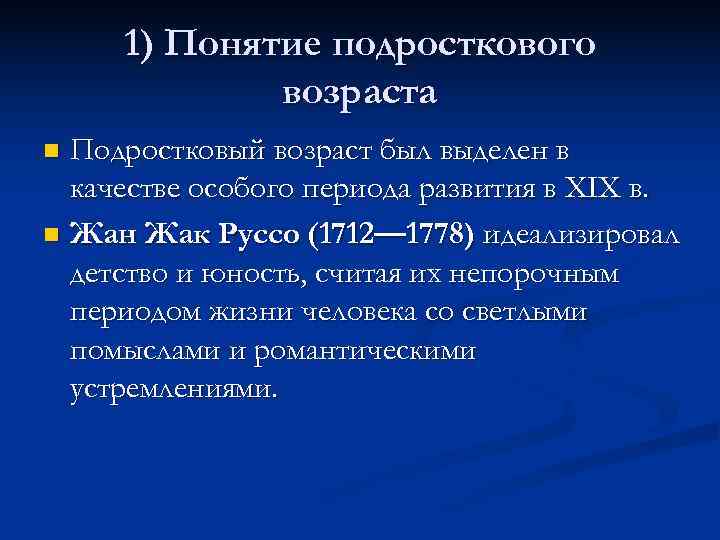 1) Понятие подросткового возраста

Подростковый возраст был выделен в качестве особого периода развития в XIX в.

Жан Жак Руссо (1712—1778) идеализировал детство и юность, считая их непорочным периодом жизни человека со светлыми помыслами и романтическими устремлениями.